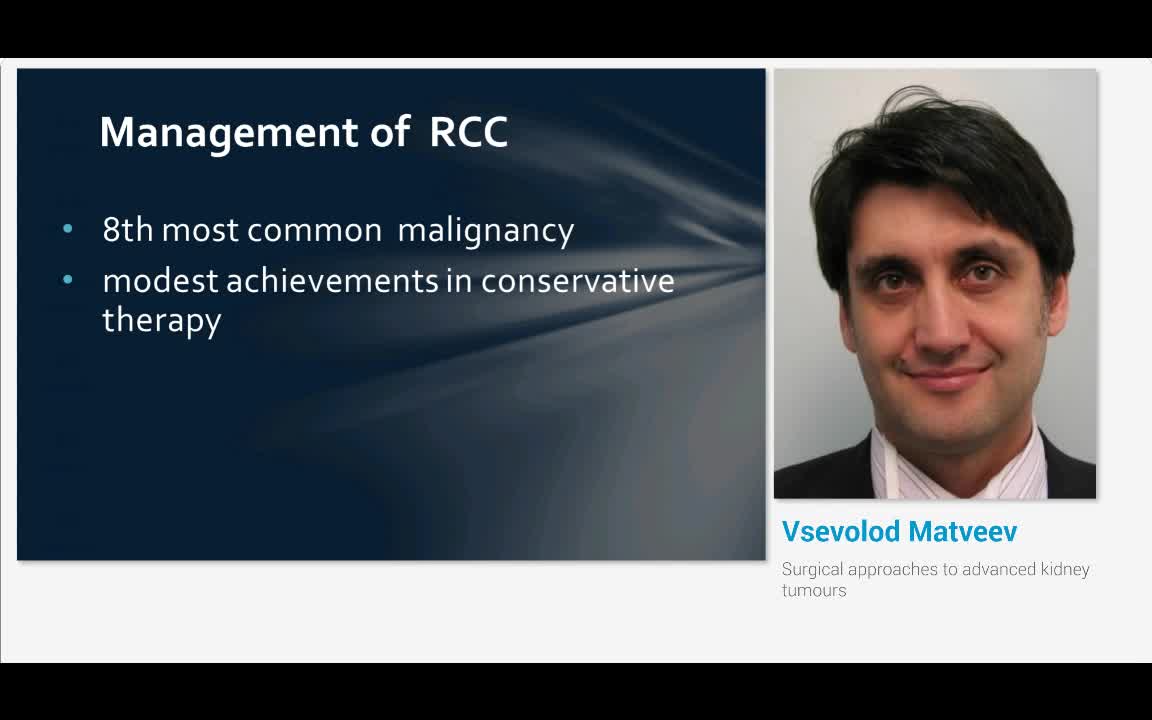 Management of RCC

• 8th most common malignancy
• modest achievements in conservative therapy

Vsevolod Matveev

Surgical approaches to advanced kidney tumours